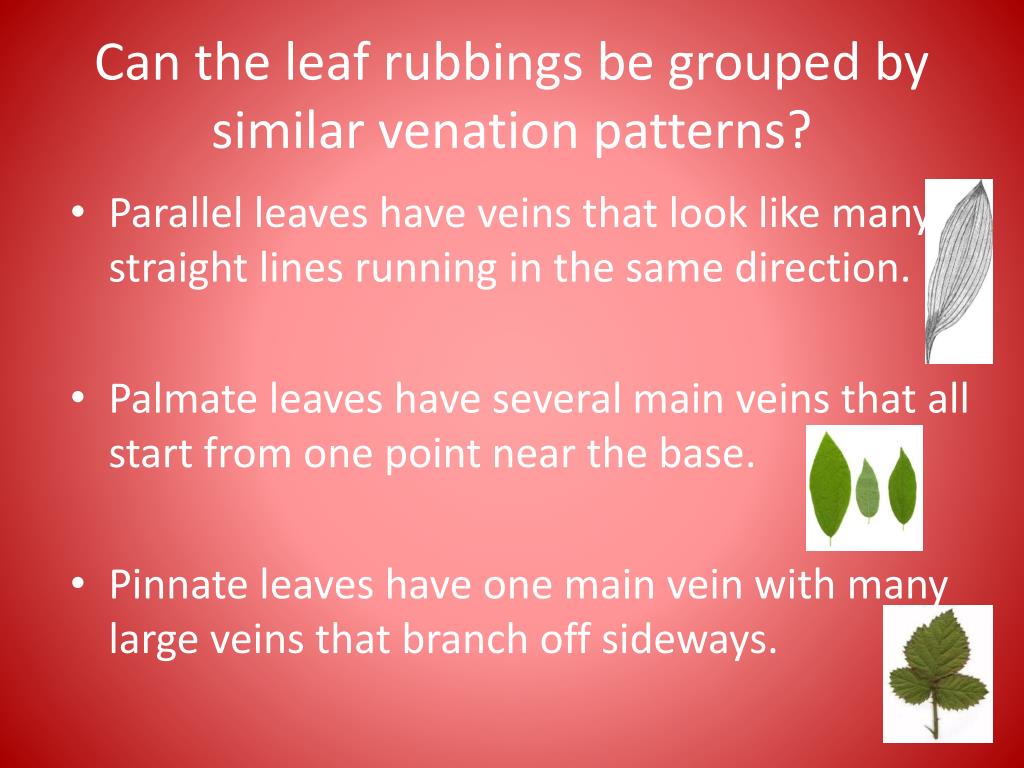 Can the leaf rubbings be grouped by similar venation patterns?

• Parallel leaves have veins that look like many straight lines running in the same direction.

• Palmate leaves have several main veins that all start from one point near the base.

• Pinnate leaves have one main vein with many large veins that branch off sideways.